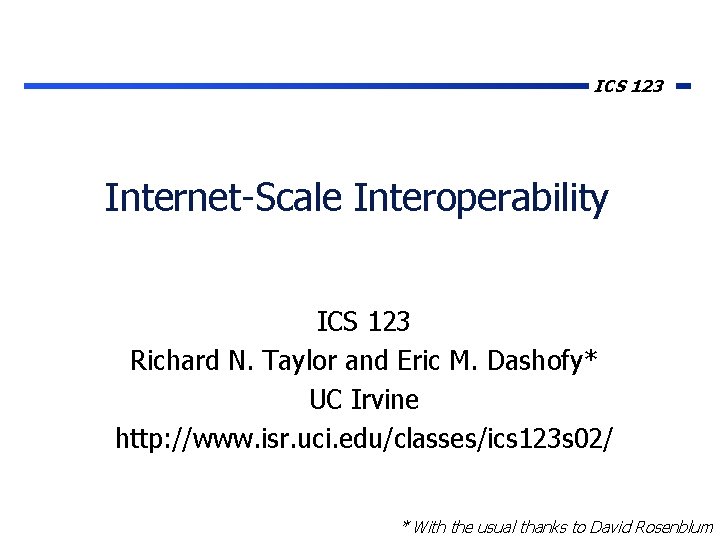 ICS 123

Internet-Scale Interoperability

ICS 123
Richard N. Taylor and Eric M. Dashofy*
UC Irvine
http://www.isr.uci.edu/classes/ics123s02/

* With the usual thanks to David Rosenblum